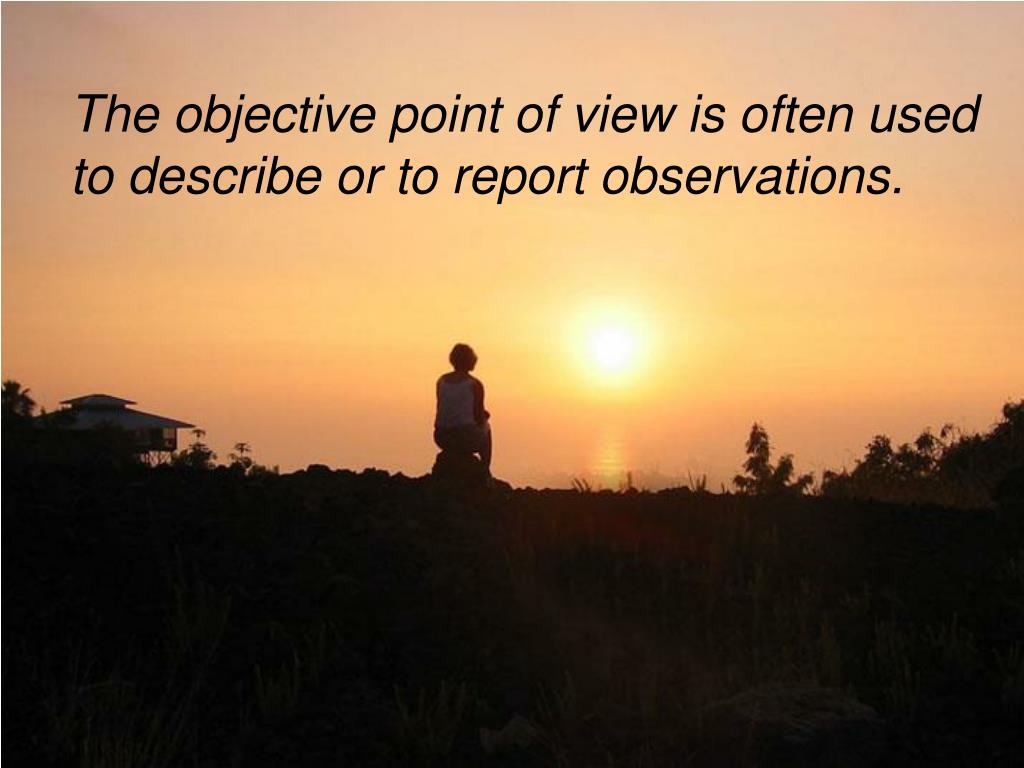 The objective point of view is often used to describe or to report observations.